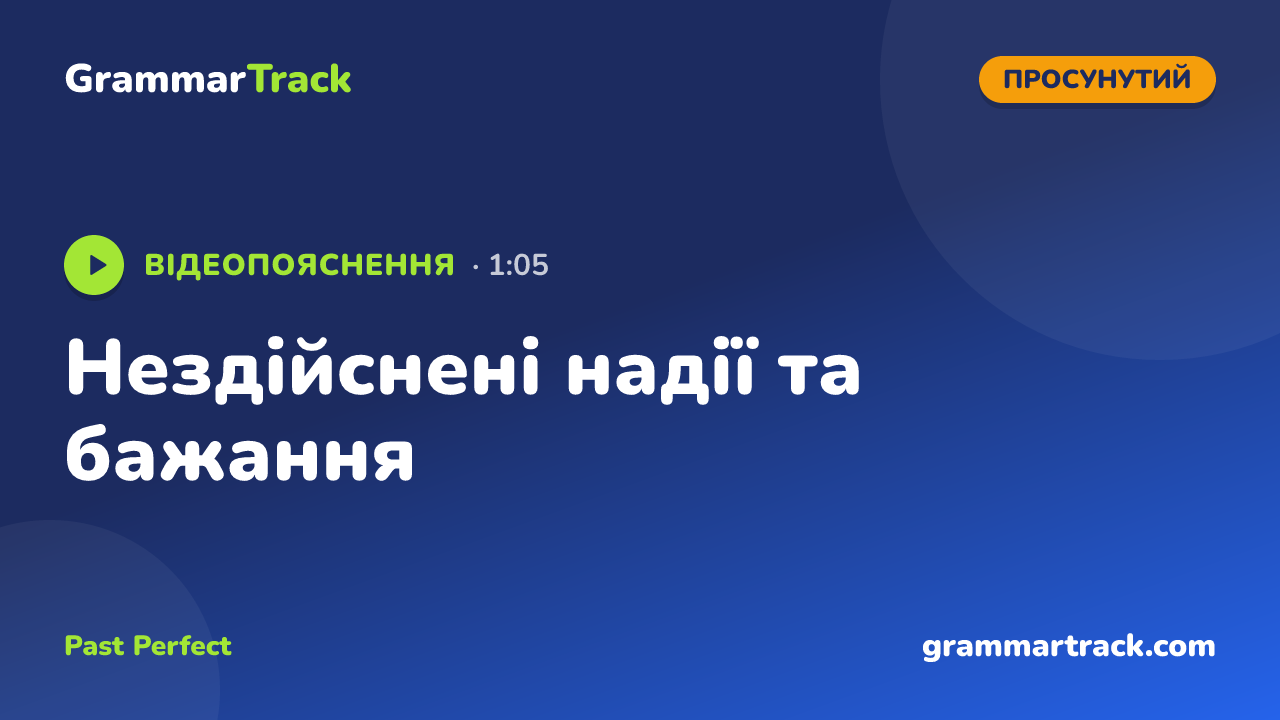 GrammarTrack

ПРОСУНУТИЙ

ВІДЕОПОЯСНЕННЯ · 1:05

Нездійснені надії та бажання

Past Perfect

grammartrack.com